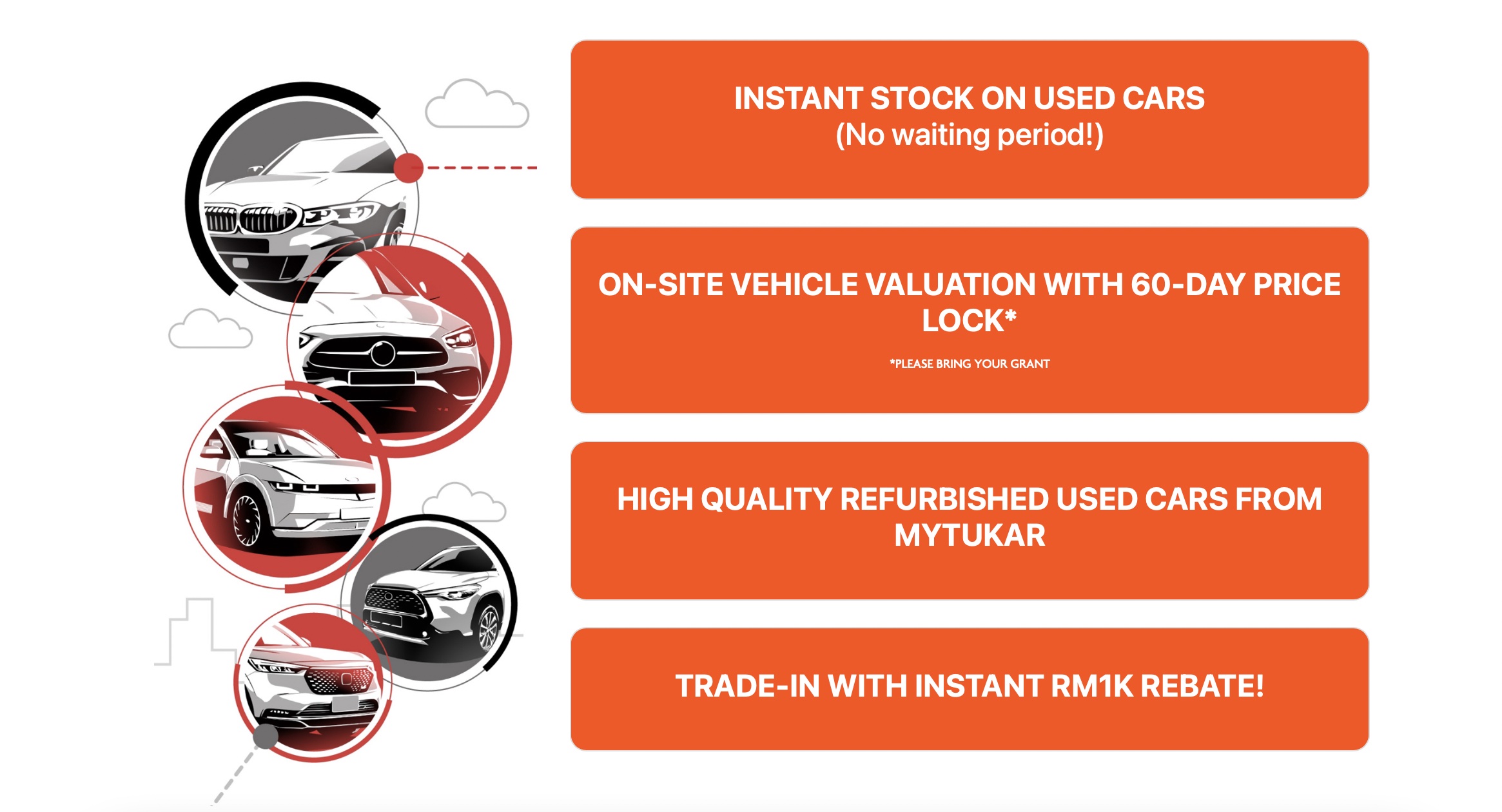 INSTANT STOCK ON USED CARS
(No waiting period!)

ON-SITE VEHICLE VALUATION WITH 60-DAY PRICE LOCK*

*PLEASE BRING YOUR GRANT

HIGH QUALITY REFURBISHED USED CARS FROM MYTUKAR

TRADE-IN WITH INSTANT RM1K REBATE!